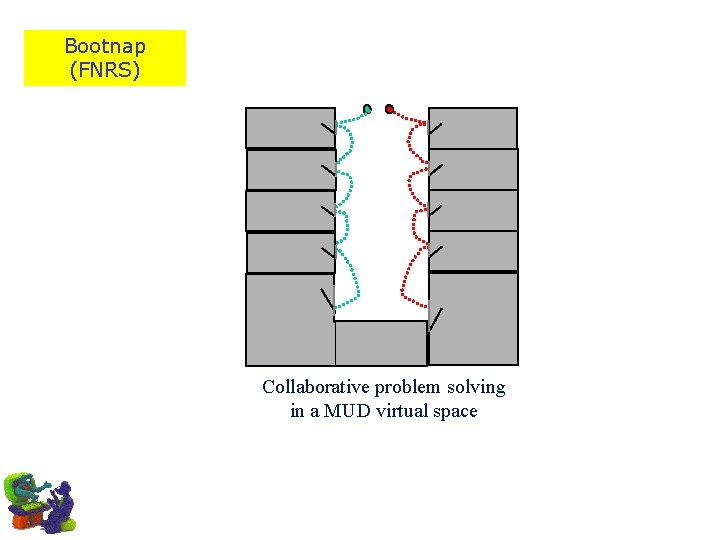 Bootnap
(FNRS)

Collaborative problem solving
in a MUD virtual space